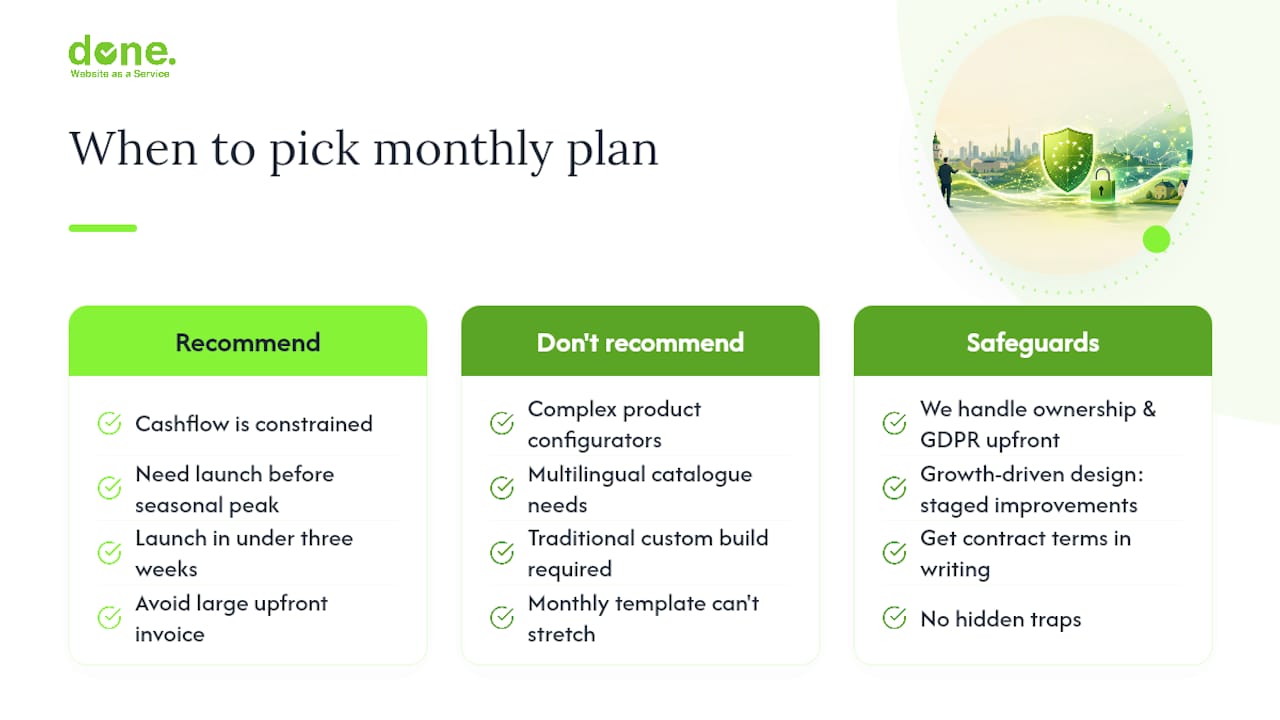 done.
Website as a Service

When to pick monthly plan

Recommend

Cashflow is constrained

Need launch before seasonal peak

Launch in under three weeks

Avoid large upfront invoice

Don't recommend

Complex product configurators

Multilingual catalogue needs

Traditional custom build required

Monthly template can't stretch

Safeguards

We handle ownership & GDPR upfront

Growth-driven design: staged improvements

Get contract terms in writing

No hidden traps